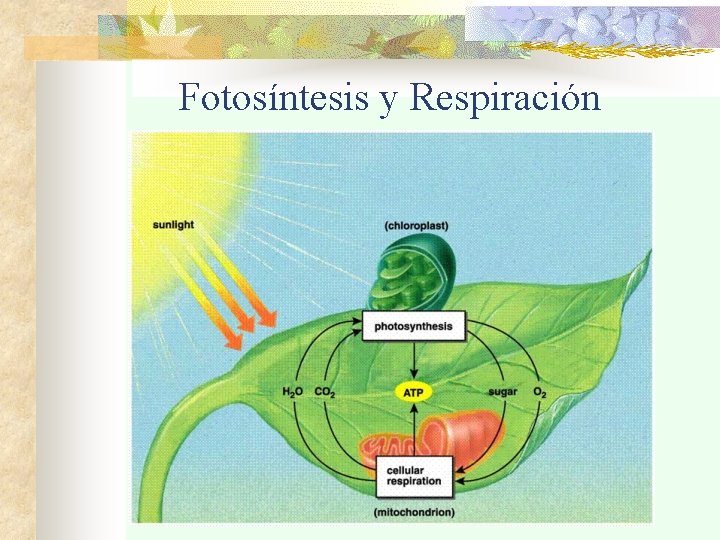 Fotosíntesis y Respiración

sunlight

(chloroplast)

photosynthesis

$H_2O$

$CO_2$

ATP

sugar

$O_2$

cellular respiration

(mitochondrion)